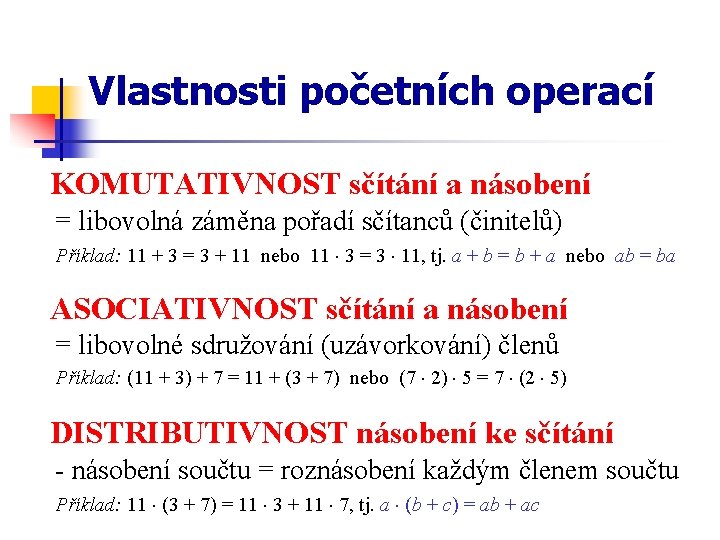 Vlastnosti početních operací

KOMUTATIVNOST sčítání a násobení
= libovolná záměna pořadí sčítanců (činitelů)
Příklad: $11 + 3 = 3 + 11$ nebo $11 \cdot 3 = 3 \cdot 11$, tj. $a + b = b + a$ nebo $ab = ba$

ASOCIATIVNOST sčítání a násobení
= libovolné sdružování (uzávorkování) členů
Příklad: $(11 + 3) + 7 = 11 + (3 + 7)$ nebo $(7 \cdot 2) \cdot 5 = 7 \cdot (2 \cdot 5)$

DISTRIBUTIVNOST násobení ke sčítání
- násobení součtu = roznásobení každým členem součtu
Příklad: $11 \cdot (3 + 7) = 11 \cdot 3 + 11 \cdot 7$, tj. $a \cdot (b + c) = ab + ac$